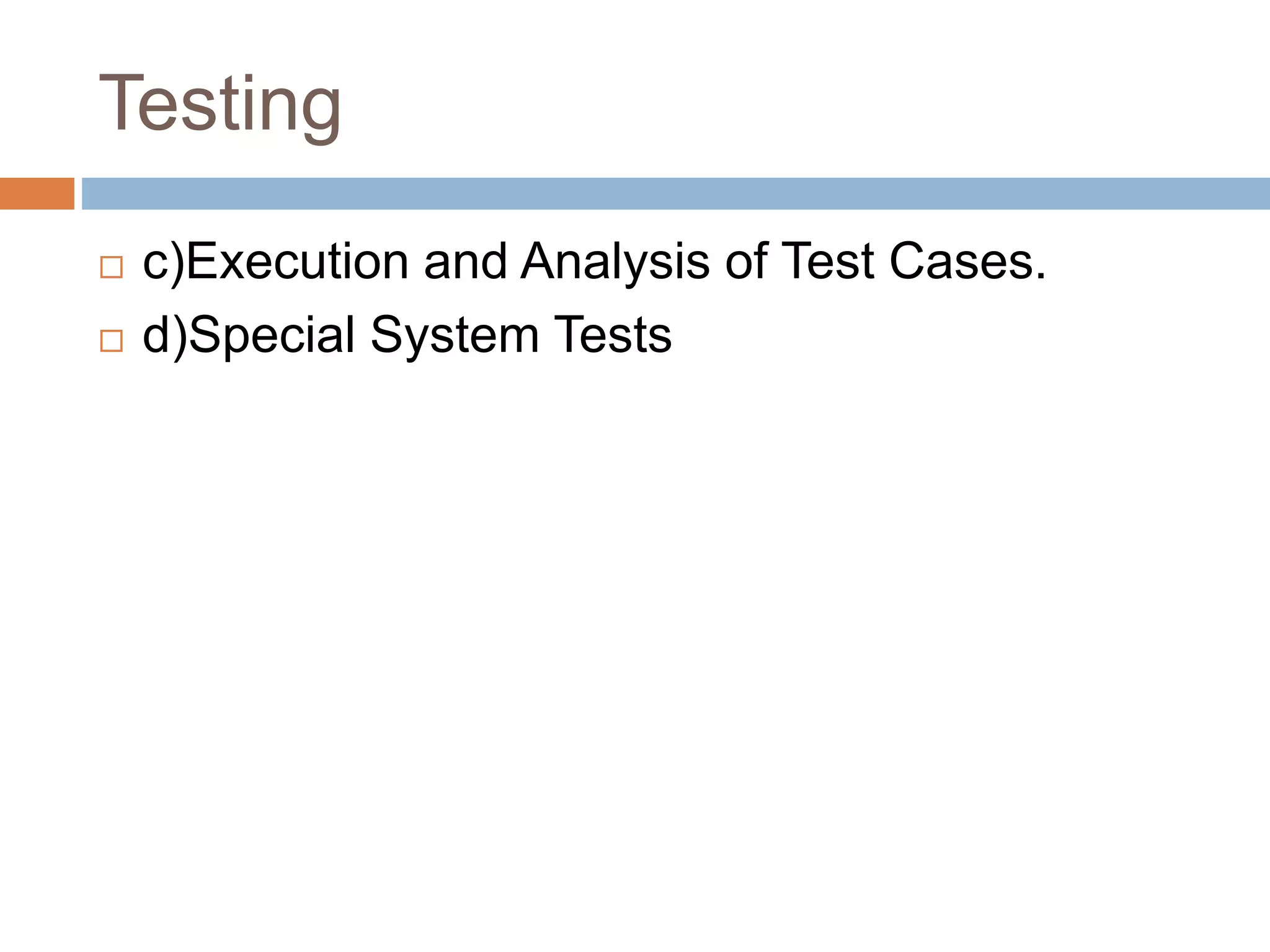 Testing

c)Execution and Analysis of Test Cases.

d)Special System Tests